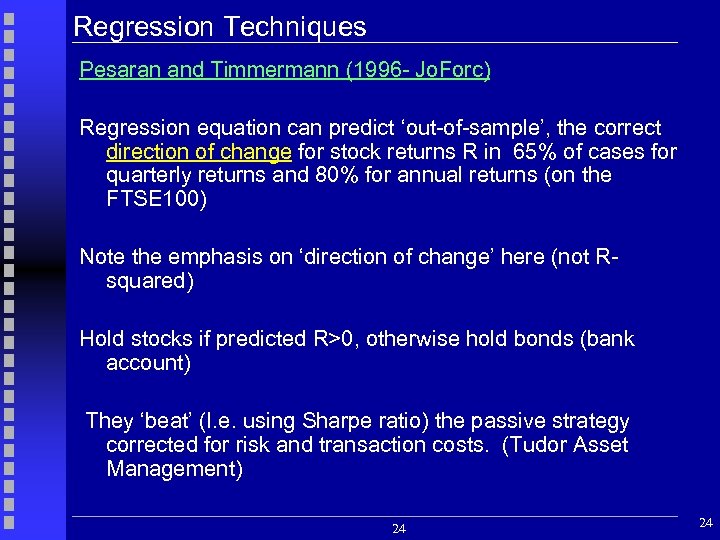 Regression Techniques

Pesaran and Timmermann (1996- JoForc)

Regression equation can predict ‘out-of-sample’, the correct direction of change for stock returns R in 65% of cases for quarterly returns and 80% for annual returns (on the FTSE100)

Note the emphasis on ‘direction of change’ here (not R-squared)

Hold stocks if predicted R>0, otherwise hold bonds (bank account)

They ‘beat’ (I.e. using Sharpe ratio) the passive strategy corrected for risk and transaction costs. (Tudor Asset Management)

24

24